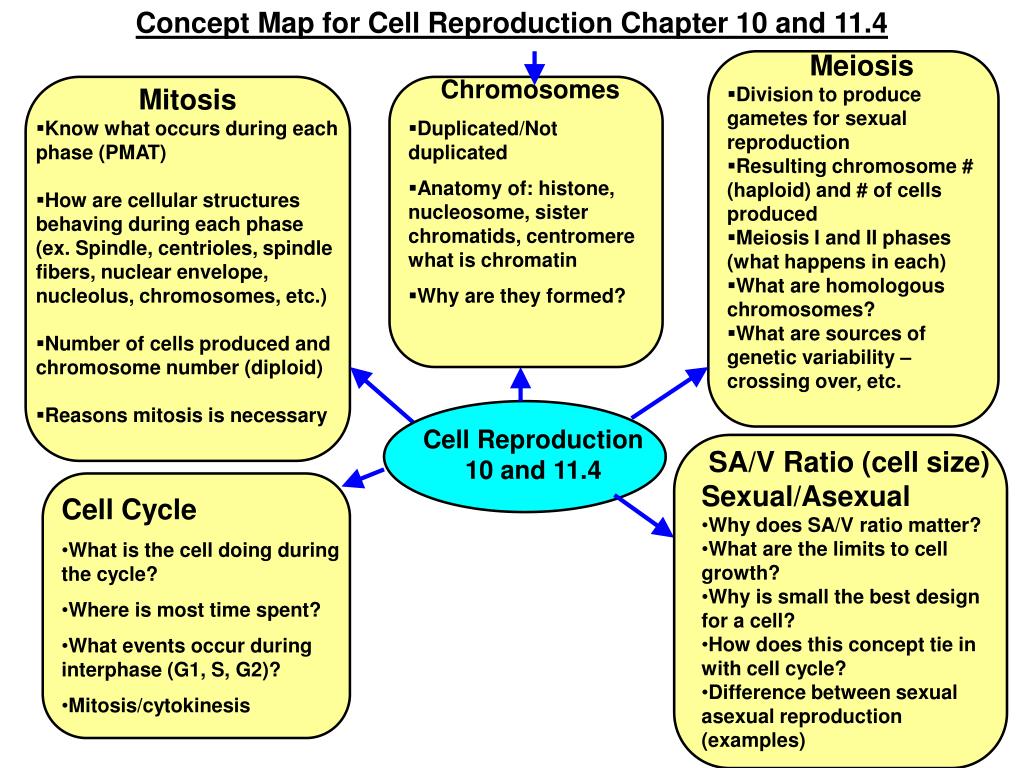 Concept Map for Cell Reproduction Chapter 10 and 11.4

Mitosis
▪Know what occurs during each phase (PMAT)

▪How are cellular structures behaving during each phase (ex. Spindle, centrioles, spindle fibers, nuclear envelope, nucleolus, chromosomes, etc.)

▪Number of cells produced and chromosome number (diploid)

▪Reasons mitosis is necessary

Chromosomes
▪Duplicated/Not duplicated
▪Anatomy of: histone, nucleosome, sister chromatids, centromere what is chromatin
▪Why are they formed?

Meiosis
▪Division to produce gametes for sexual reproduction
▪Resulting chromosome # (haploid) and # of cells produced
▪Meiosis I and II phases (what happens in each)
▪What are homologous chromosomes?
▪What are sources of genetic variability – crossing over, etc.

Cell Reproduction 10 and 11.4

Cell Cycle
•What is the cell doing during the cycle?
•Where is most time spent?
•What events occur during interphase (G1, S, G2)?
•Mitosis/cytokinesis

SA/V Ratio (cell size) Sexual/Asexual
•Why does SA/V ratio matter?
•What are the limits to cell growth?
•Why is small the best design for a cell?
•How does this concept tie in with cell cycle?
•Difference between sexual asexual reproduction (examples)